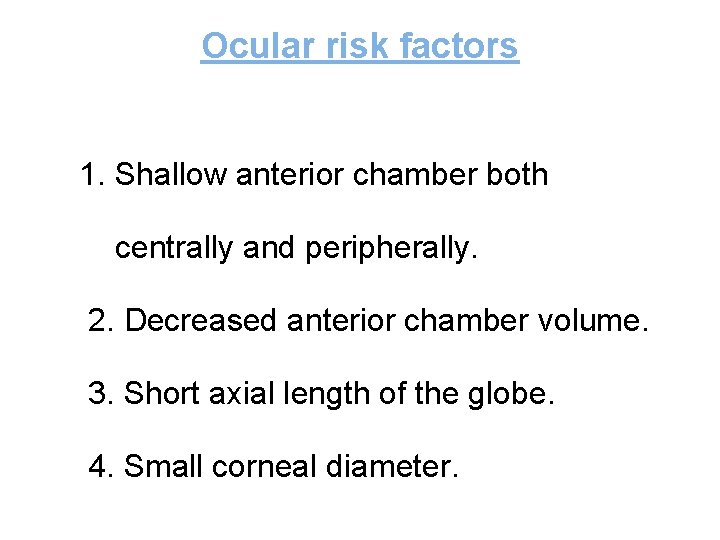 Ocular risk factors

1. Shallow anterior chamber both centrally and peripherally.

2. Decreased anterior chamber volume.

3. Short axial length of the globe.

4. Small corneal diameter.